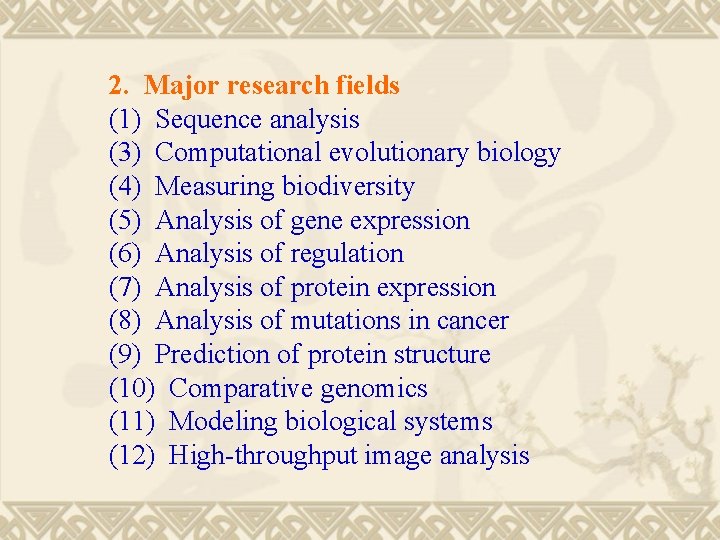 2. Major research fields
(1) Sequence analysis
(3) Computational evolutionary biology
(4) Measuring biodiversity
(5) Analysis of gene expression
(6) Analysis of regulation
(7) Analysis of protein expression
(8) Analysis of mutations in cancer
(9) Prediction of protein structure
(10) Comparative genomics
(11) Modeling biological systems
(12) High-throughput image analysis